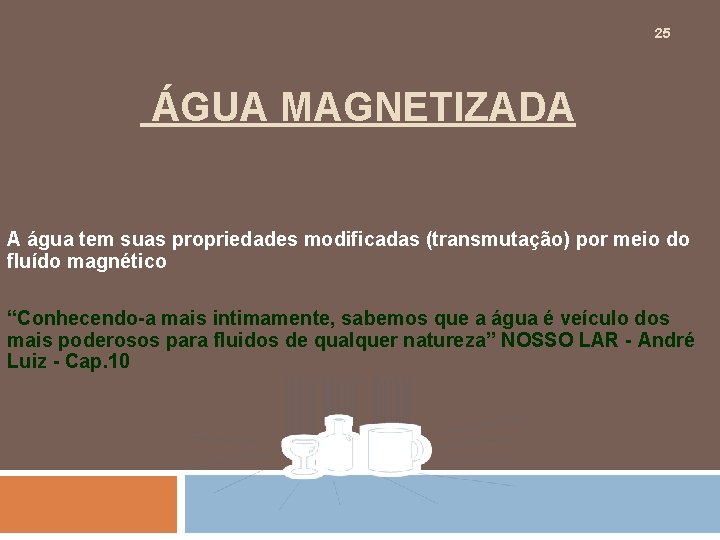 25

ÁGUA MAGNETIZADA

A água tem suas propriedades modificadas (transmutação) por meio do fluído magnético

“Conhecendo-a mais intimamente, sabemos que a água é veículo dos mais poderosos para fluidos de qualquer natureza” NOSSO LAR - André Luiz - Cap.10